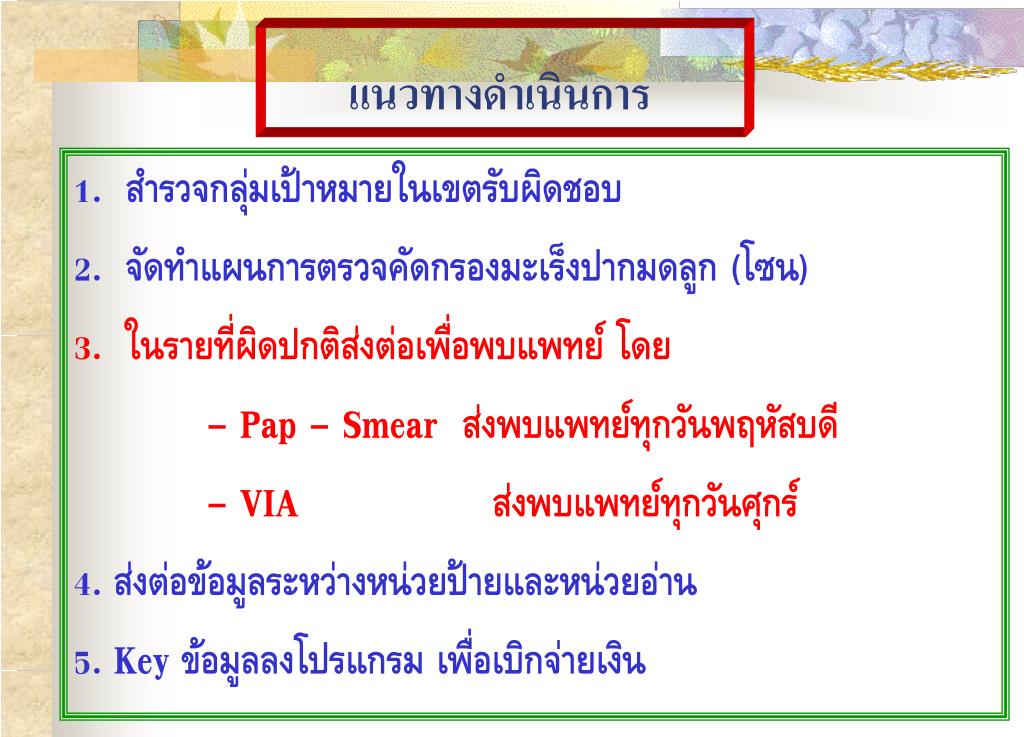 แนวทางดำเนินการ

1. สำรวจกลุ่มเป้าหมายในเขตรับผิดชอบ

2. จัดทำแผนการตรวจคัดกรองมะเร็งปากมดลูก (โซน)

3. ในรายที่ผิดปกติส่งต่อเพื่อพบแพทย์ โดย

– Pap – Smear ส่งพบแพทย์ทุกวันพฤหัสบดี

– VIA ส่งพบแพทย์ทุกวันศุกร์

4. ส่งต่อข้อมูลระหว่างหน่วยป้ายและหน่วยอ่าน

5. Key ข้อมูลลงโปรแกรม เพื่อเบิกจ่ายเงิน